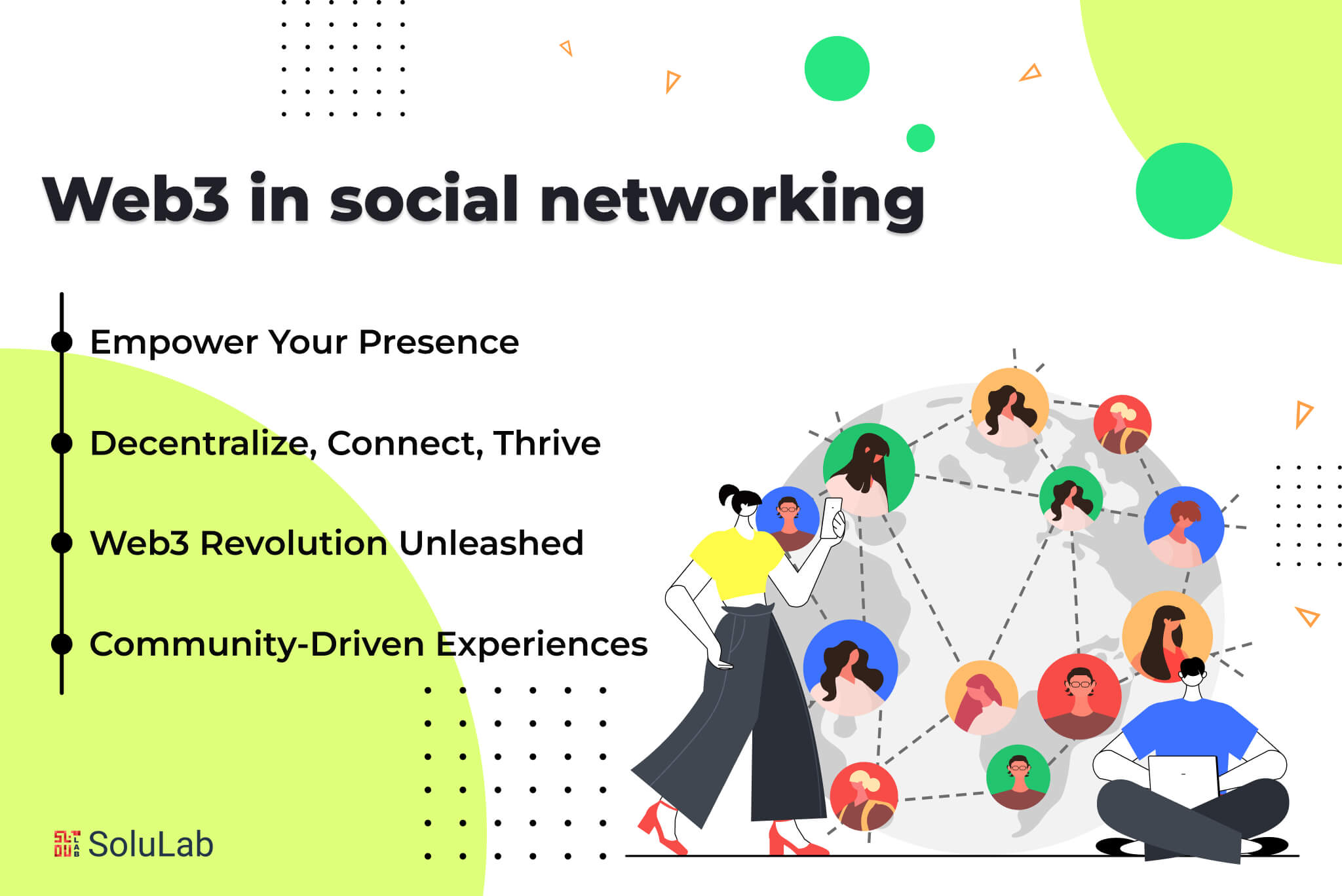 Web3 in social networking

Empower Your Presence

Decentralize, Connect, Thrive

Web3 Revolution Unleashed

Community-Driven Experiences

SoluLab